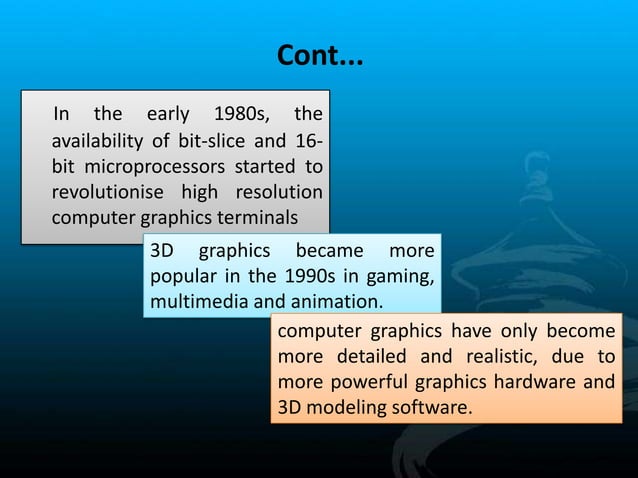 Cont...

In the early 1980s, the availability of bit-slice and 16-bit microprocessors started to revolutionise high resolution computer graphics terminals

3D graphics became more popular in the 1990s in gaming, multimedia and animation.

computer graphics have only become more detailed and realistic, due to more powerful graphics hardware and 3D modeling software.